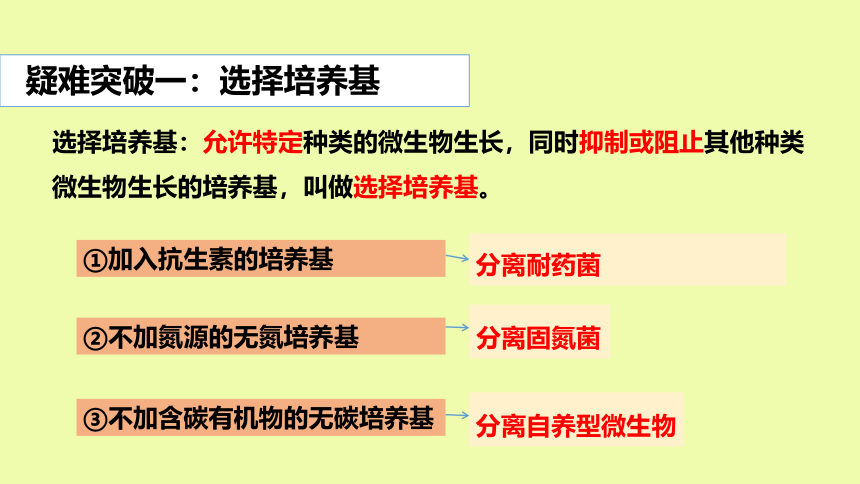 疑难突破一：选择培养基

选择培养基：允许特定种类的微生物生长，同时抑制或阻止其他种类微生物生长的培养基，叫做选择培养基。

①加入抗生素的培养基

分离耐药菌

②不加氮源的无氮培养基

分离固氮菌

③不加含碳有机物的无碳培养基

分离自养型微生物